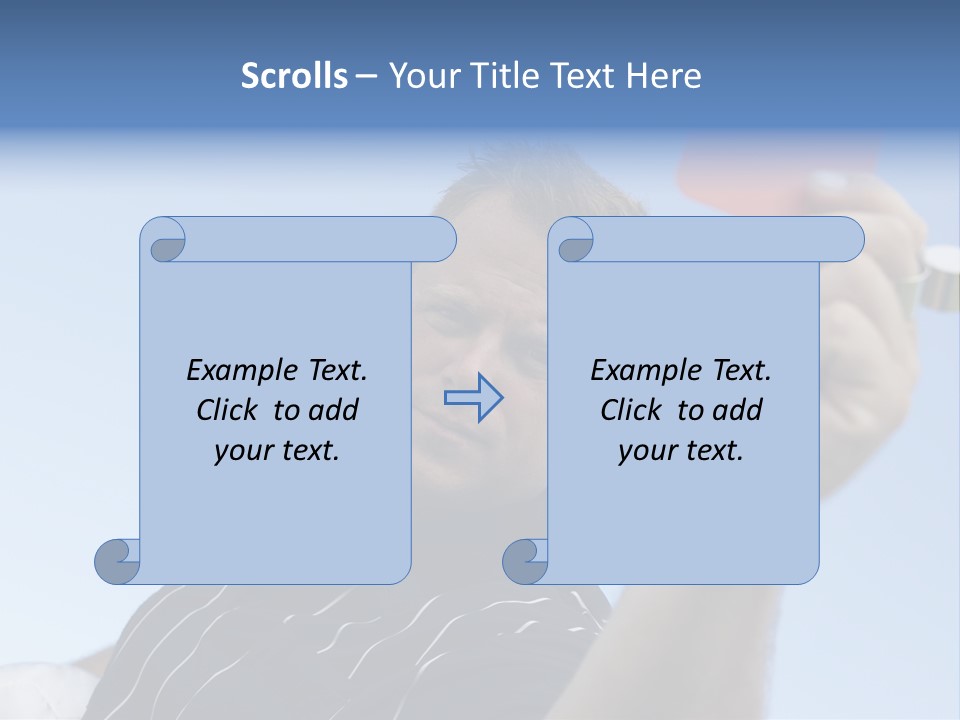 Scrolls – Your Title Text Here

Example Text. Click to add your text.

Example Text. Click to add your text.